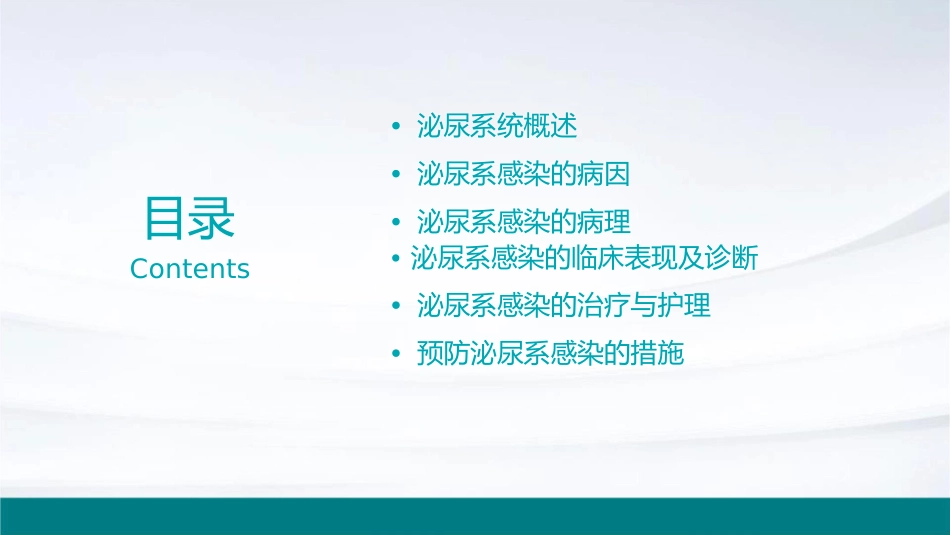 目录
Contents

• 泌尿系统概述
• 泌尿系感染的病因
• 泌尿系感染的病理
• 泌尿系感染的临床表现及诊断
• 泌尿系感染的治疗与护理
• 预防泌尿系感染的措施